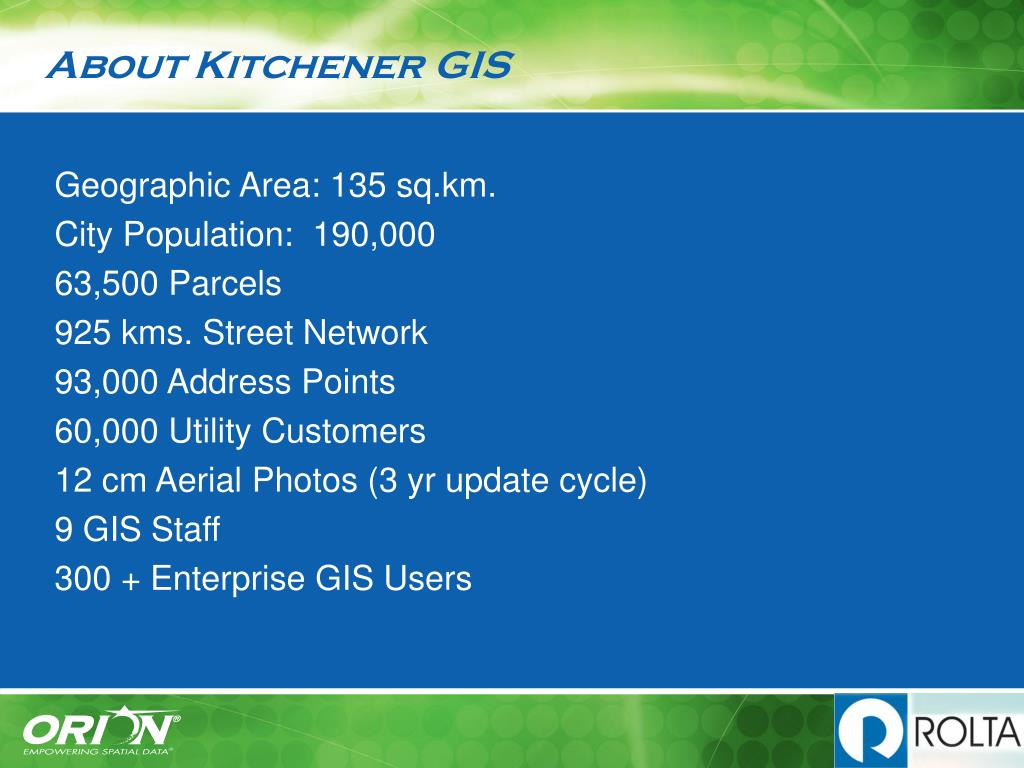 About Kitchener GIS

Geographic Area: 135 sq.km.
City Population: 190,000
63,500 Parcels
925 kms. Street Network
93,000 Address Points
60,000 Utility Customers
12 cm Aerial Photos (3 yr update cycle)
9 GIS Staff
300 + Enterprise GIS Users

ORION®
EMPOWERING SPATIAL DATA®

ROLTA